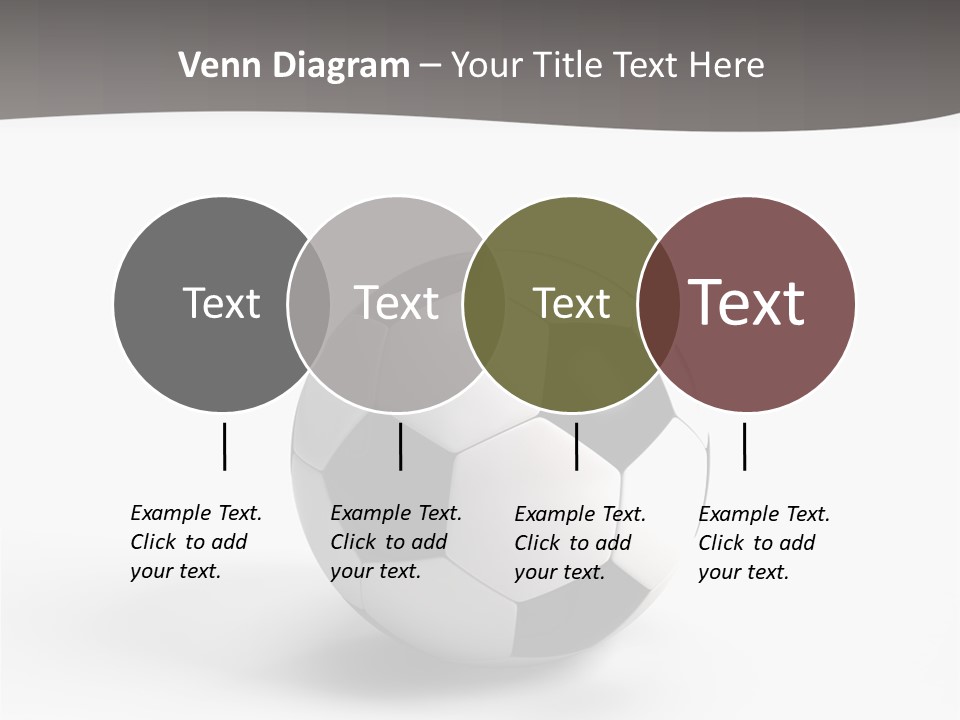 Venn Diagram – Your Title Text Here

Text

Text

Text

Text

Example Text. Click to add your text.

Example Text. Click to add your text.

Example Text. Click to add your text.

Example Text. Click to add your text.